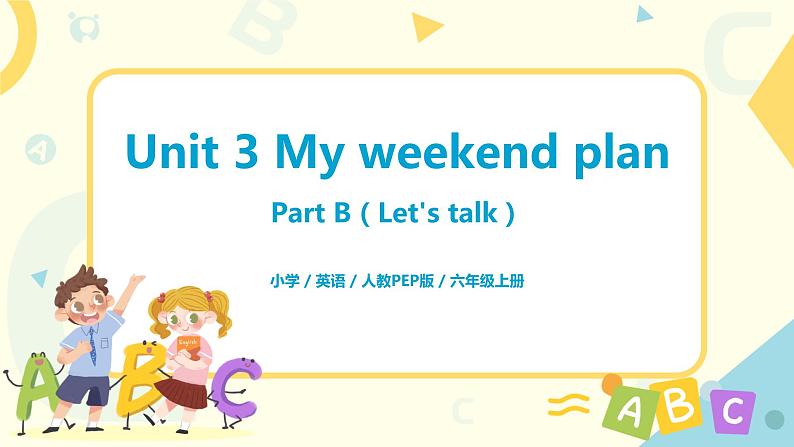 Unit 3 My weekend plan

Part B ( Let's talk )

小学 / 英语 / 人教PEP版 / 六年级上册

English

A B C

A B C